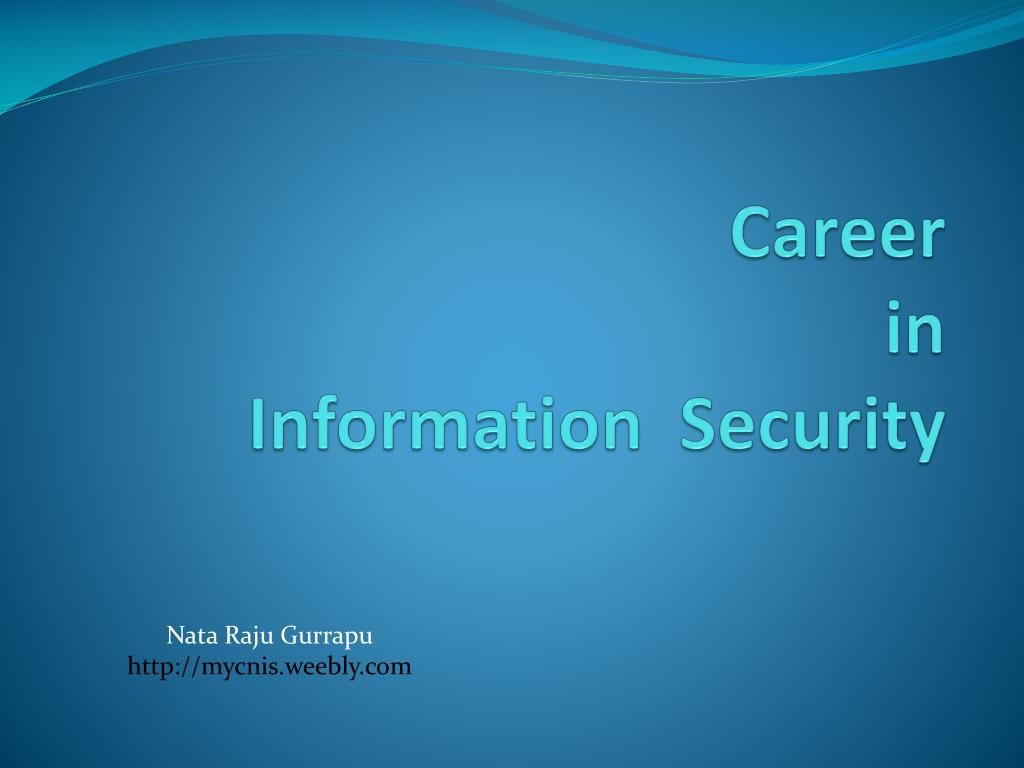 Career
in
Information Security

Nata Raju Gurrapu
http://mycnis.weebly.com